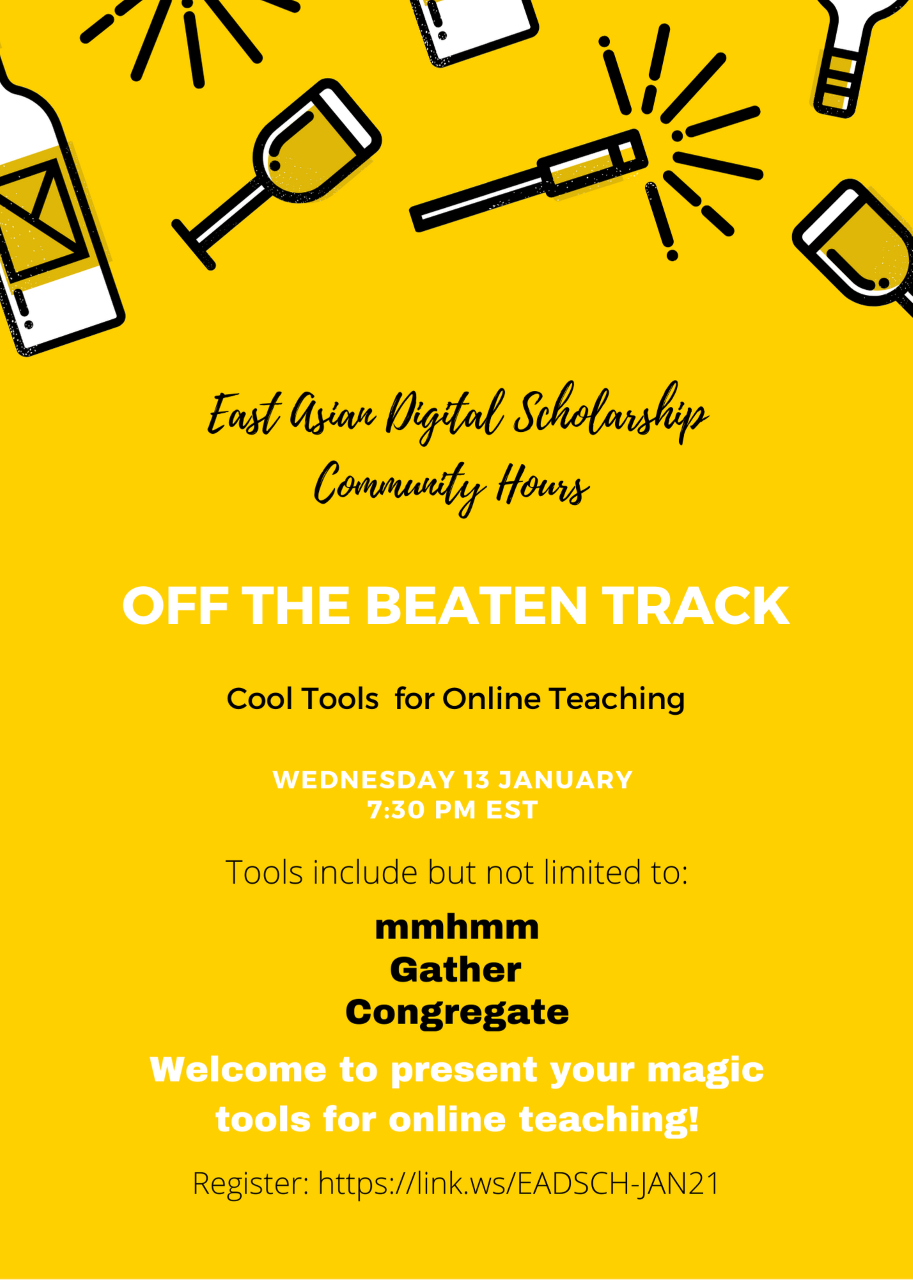 East Asian Digital Scholarship Community Hours

OFF THE BEATEN TRACK

Cool Tools  for Online Teaching

WEDNESDAY 13 JANUARY
7:30 PM EST

Tools include but not limited to:

mmhmm
Gather
Congregate

Welcome to present your magic tools for online teaching!

Register: https://link.ws/EADSCH-JAN21